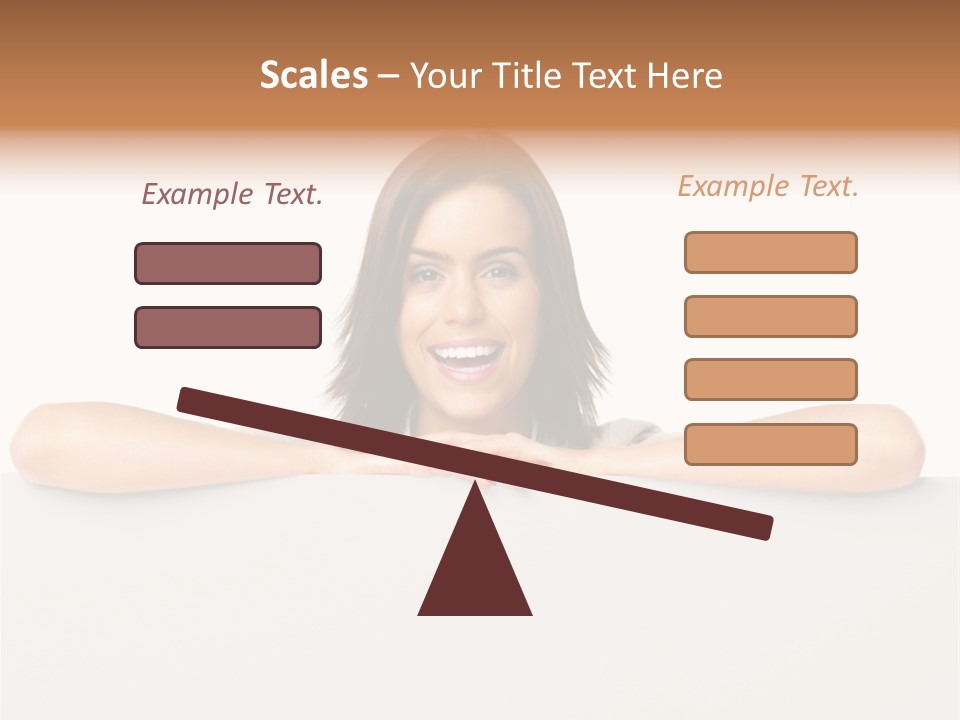 Scales – Your Title Text Here

Example Text.

Example Text.